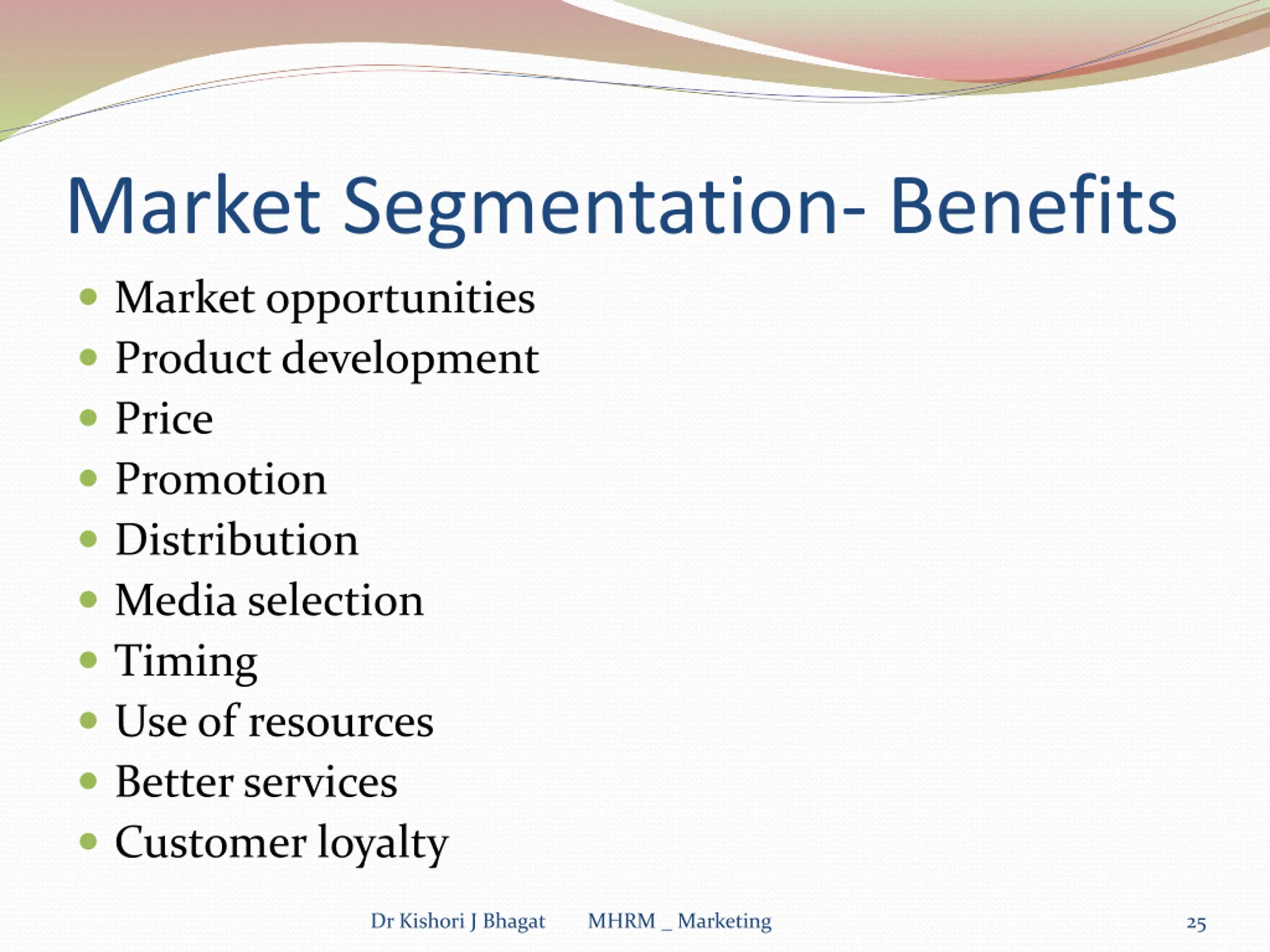 Market Segmentation- Benefits

- Market opportunities
- Product development
- Price
- Promotion
- Distribution
- Media selection
- Timing
- Use of resources
- Better services
- Customer loyalty

Dr Kishori J Bhagat MHRM _ Marketing 25